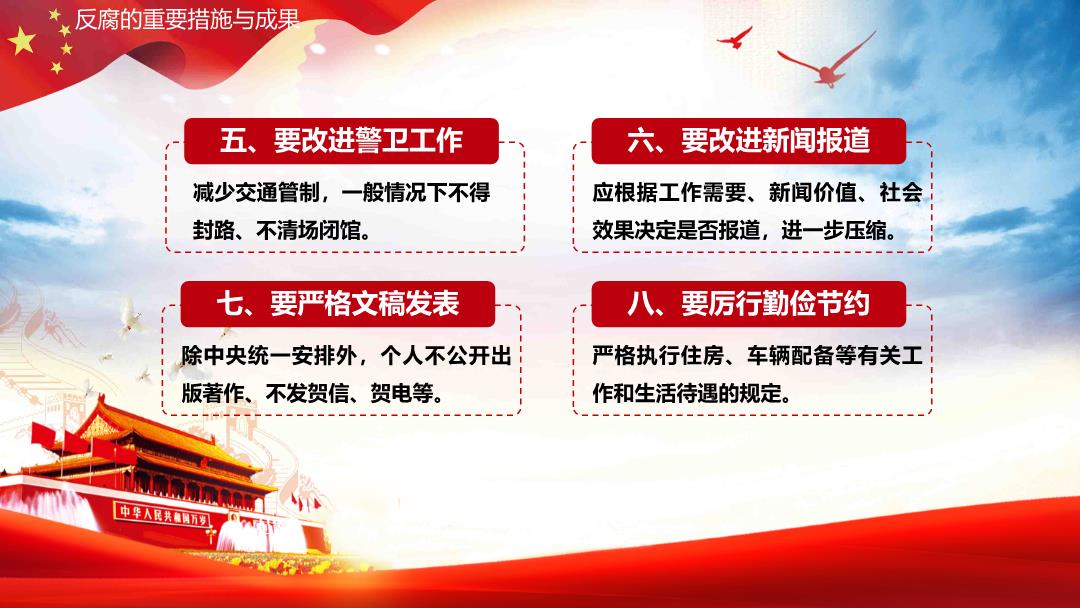 反腐的重要措施与成果

五、要改进警卫工作

减少交通管制，一般情况下不得封路、不清场闭馆。

六、要改进新闻报道

应根据工作需要、新闻价值、社会效果决定是否报道，进一步压缩。

七、要严格文稿发表

除中央统一安排外，个人不公开出版著作、不发贺信、贺电等。

八、要厉行勤俭节约

严格执行住房、车辆配备等有关工作和生活待遇的规定。

中华人民共和国万岁